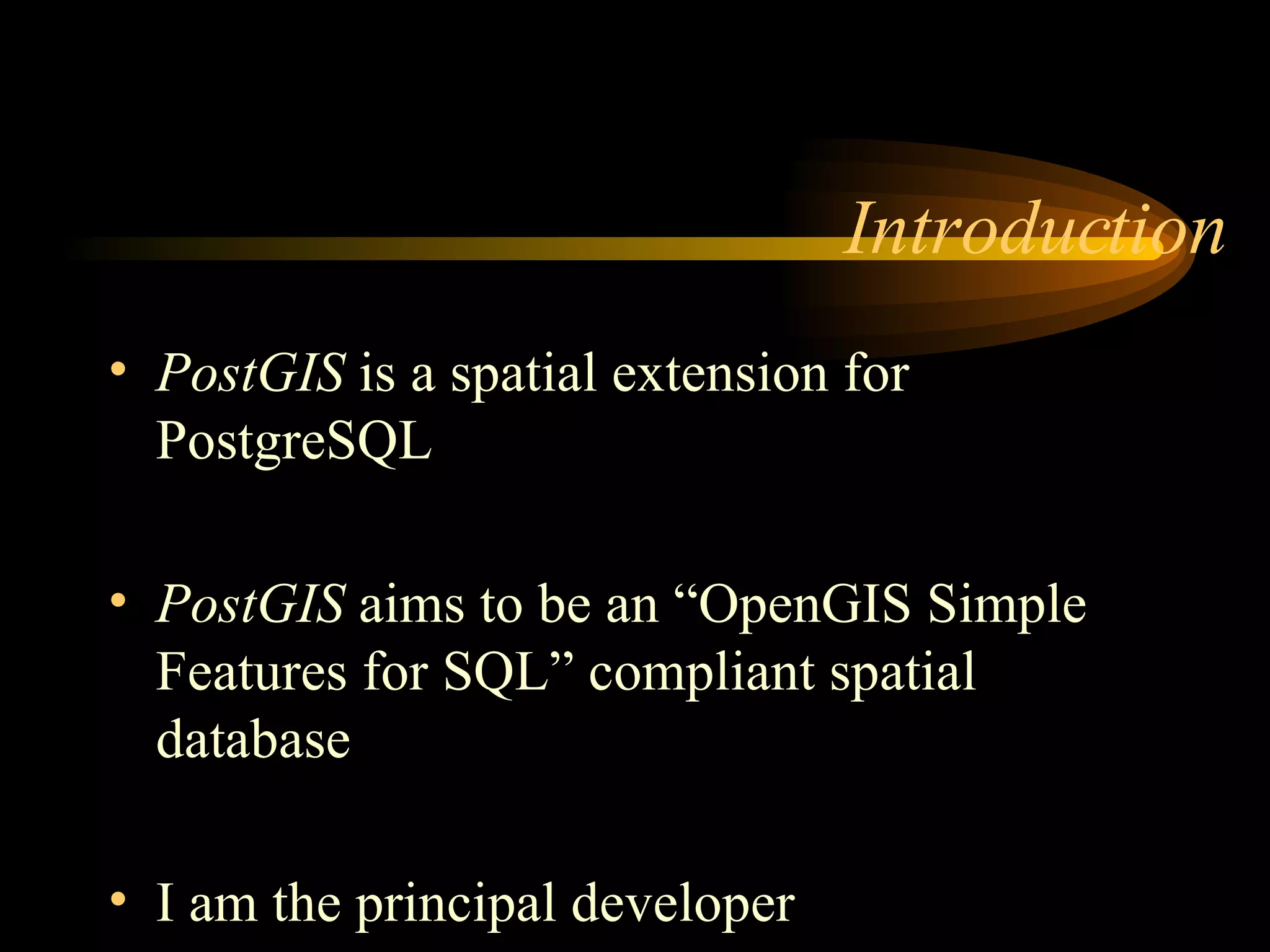 Introduction

• PostGIS is a spatial extension for PostgreSQL

• PostGIS aims to be an “OpenGIS Simple Features for SQL” compliant spatial database

• I am the principal developer